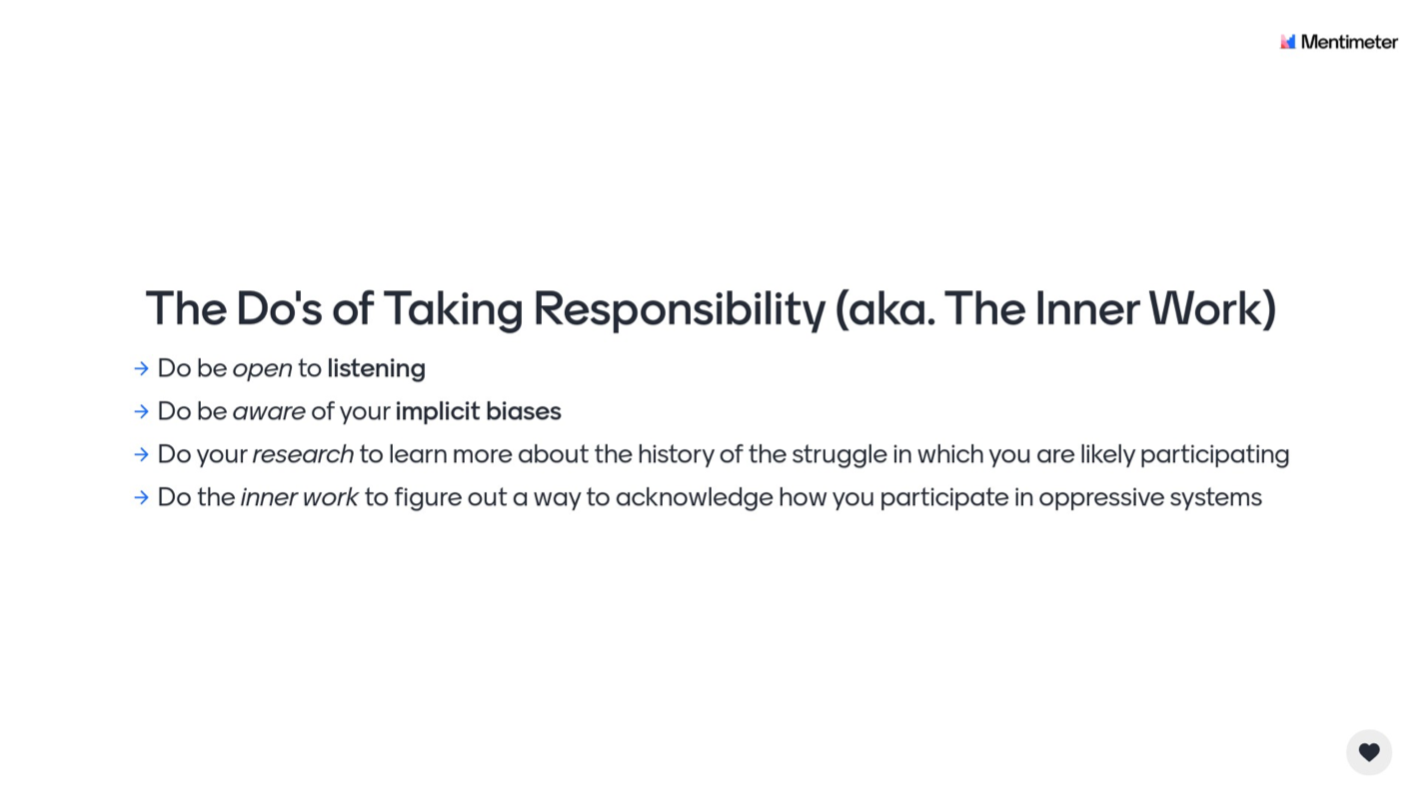 Mentimeter

The Do's of Taking Responsibility (aka. The Inner Work)

→ Do be open to listening
→ Do be aware of your implicit biases
→ Do your research to learn more about the history of the struggle in which you are likely participating
→ Do the inner work to figure out a way to acknowledge how you participate in oppressive systems